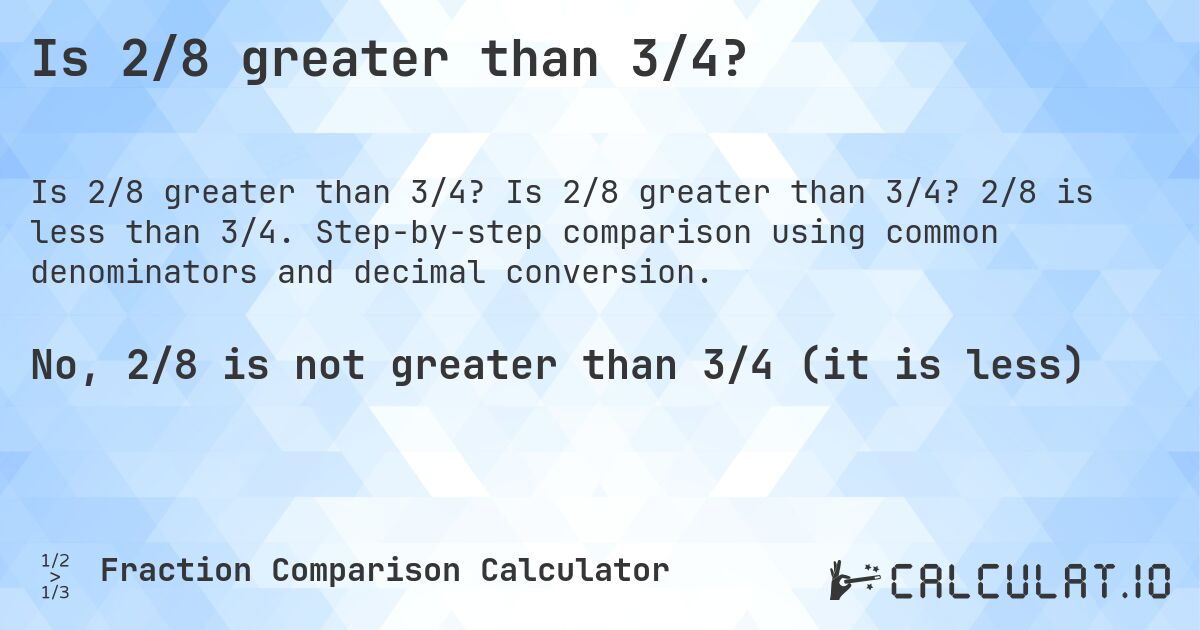 Is 2/8 greater than 3/4?

Is 2/8 greater than 3/4? Is 2/8 greater than 3/4? 2/8 is less than 3/4. Step-by-step comparison using common denominators and decimal conversion.

No, 2/8 is not greater than 3/4 (it is less)

1/2
>
1/3
Fraction Comparison Calculator

CALCULAT.IO